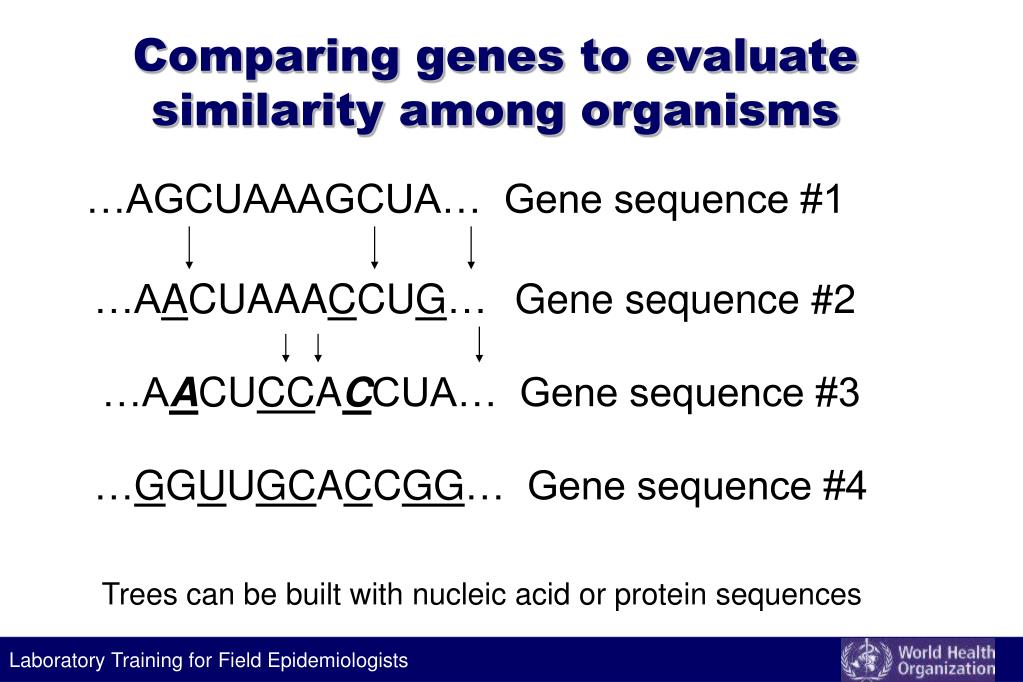 Comparing genes to evaluate similarity among organisms

…AGCUAAAGCUA… Gene sequence #1

…AACUAAACCUG… Gene sequence #2

…AACUCCACCUA… Gene sequence #3

…GGUUGCACCGG… Gene sequence #4

Trees can be built with nucleic acid or protein sequences

Laboratory Training for Field Epidemiologists

World Health Organization